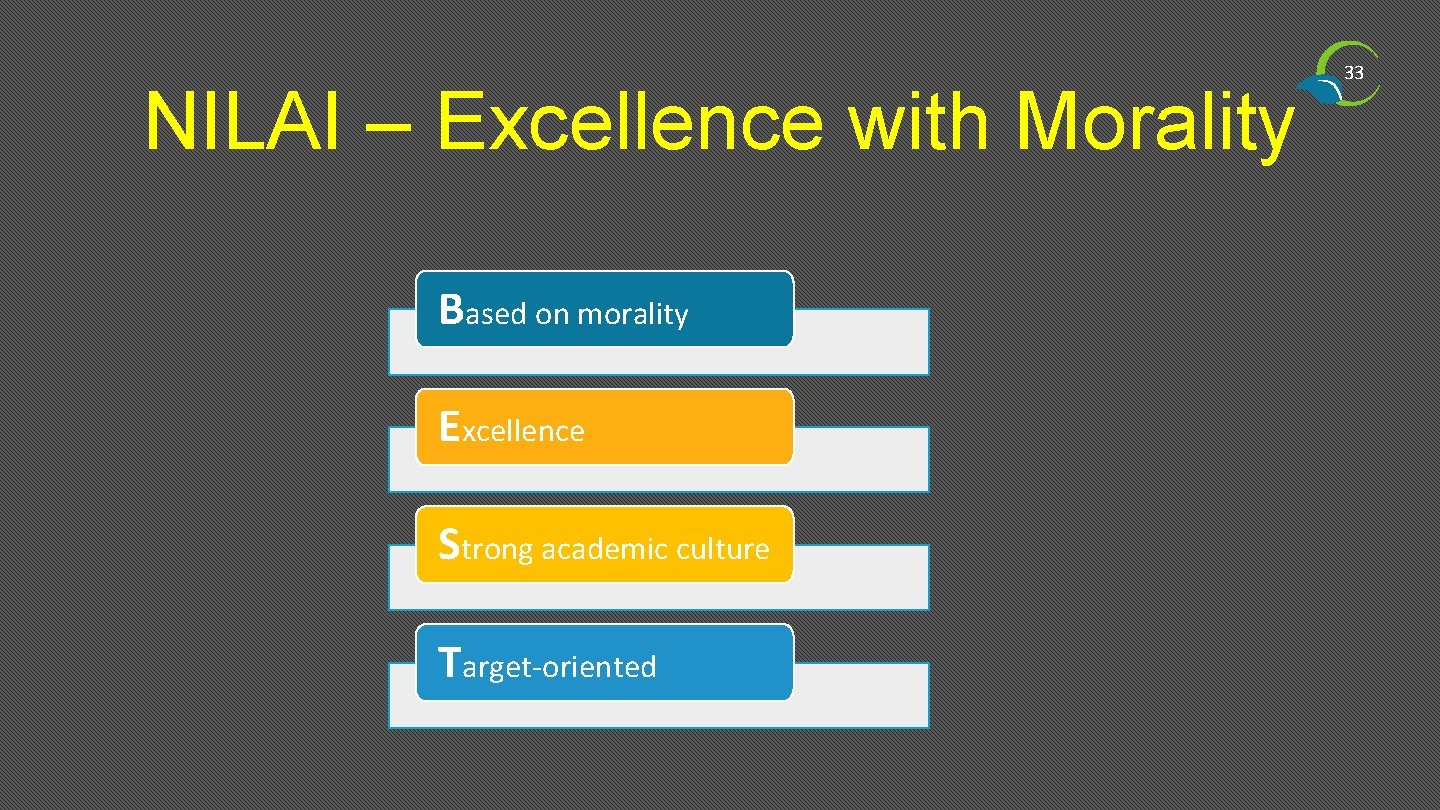 33

NILAI – Excellence with Morality

Based on morality

Excellence

Strong academic culture

Target-oriented